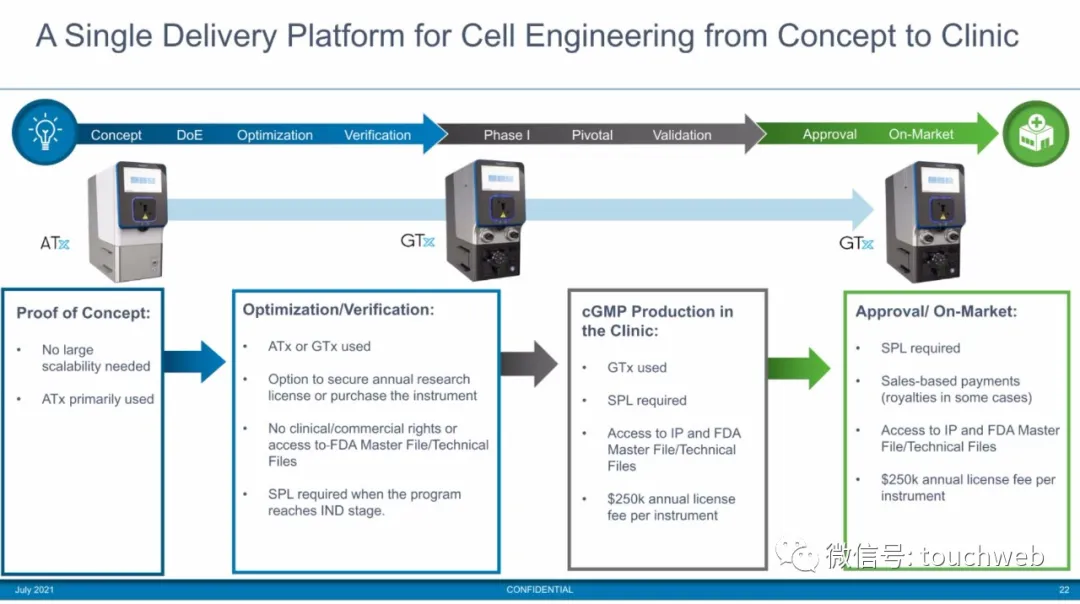 A Single Delivery Platform for Cell Engineering from Concept to Clinic

Concept DoE Optimization Verification Phase I Pivotal Validation Approval On-Market

ATx

GTx

GTx

Proof of Concept:

• No large scalability needed

• ATx primarily used

Optimization/Verification:

• ATx or GTx used

• Option to secure annual research license or purchase the instrument

• No clinical/commercial rights or access to-FDA Master File/Technical Files

• SPL required when the program reaches IND stage.

cGMP Production in the Clinic:

• GTx used

• SPL required

• Access to IP and FDA Master File/Technical Files

• $250k annual license fee per instrument

Approval/ On-Market:

• SPL required

• Sales-based payments (royalties in some cases)

• Access to IP and FDA Master File/Technical Files

• $250k annual license fee per instrument

微信号: touchweb

July 2021 CONFIDENTIAL 22